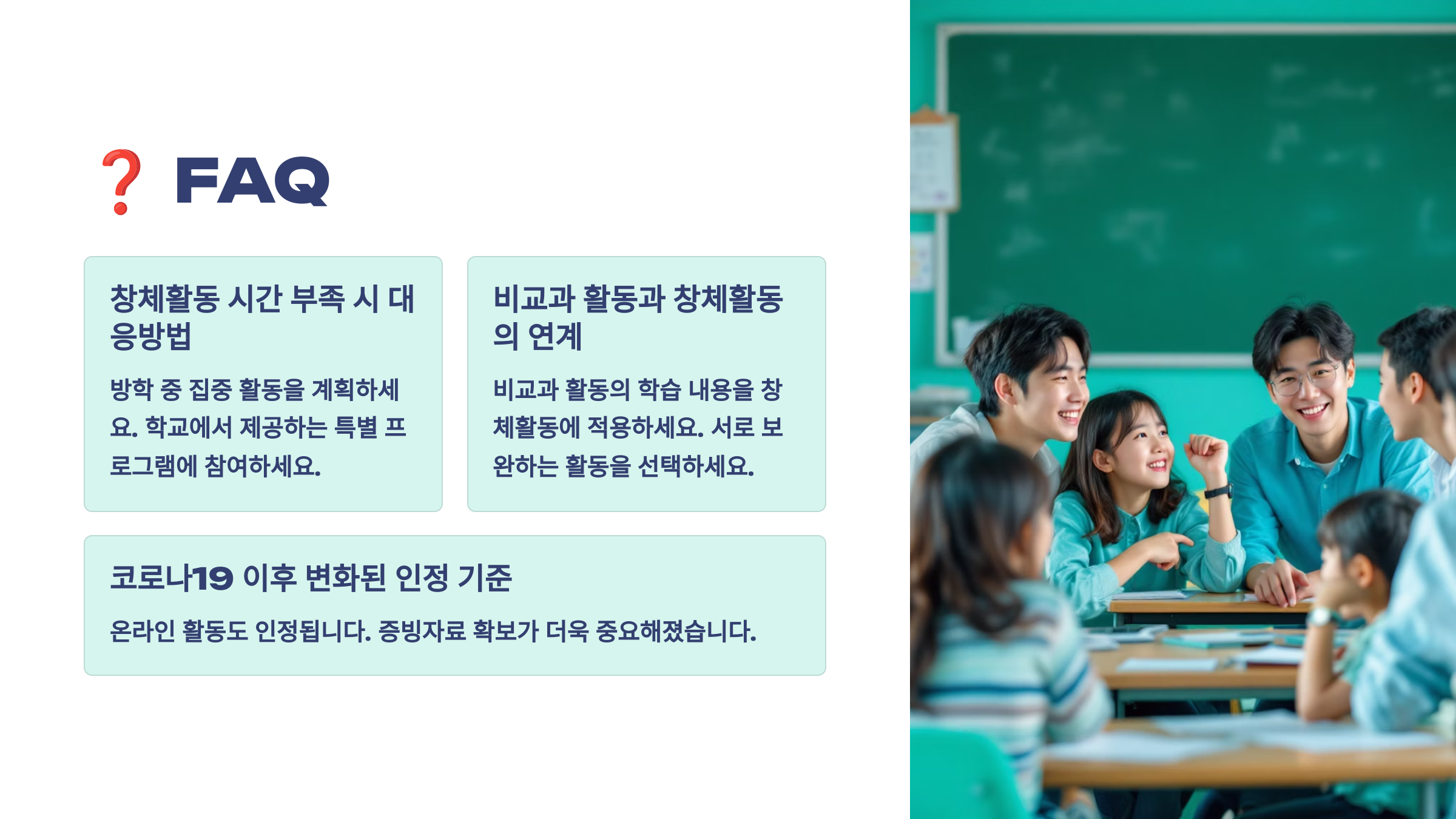 ❓ FAQ

창체활동 시간 부족 시 대응방법

방학 중 집중 활동을 계획하세요. 학교에서 제공하는 특별 프로그램에 참여하세요.

비교과 활동과 창체활동의 연계

비교과 활동의 학습 내용을 창체활동에 적용하세요. 서로 보완하는 활동을 선택하세요.

코로나19 이후 변화된 인정 기준

온라인 활동도 인정됩니다. 증빙자료 확보가 더욱 중요해졌습니다.